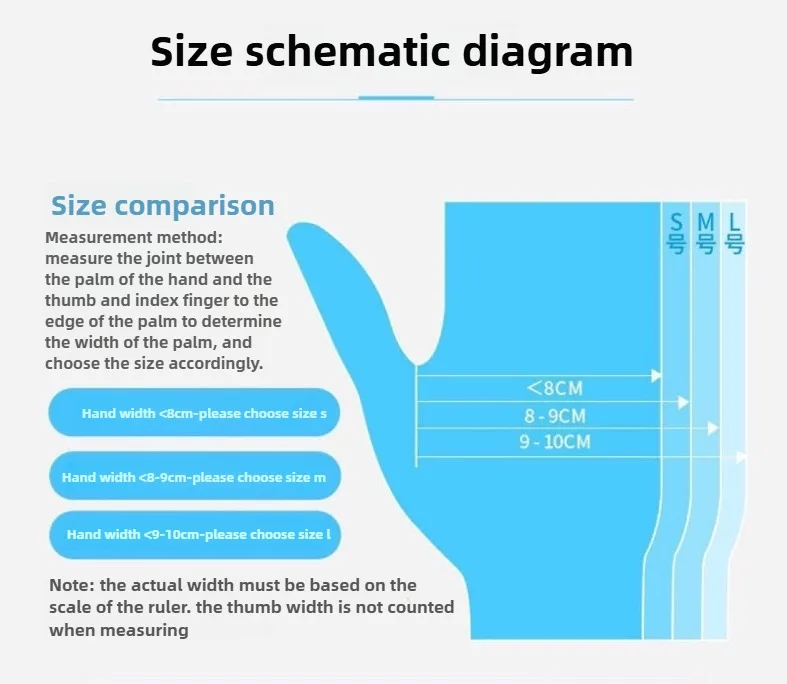 Size schematic diagram

Size comparison

Measurement method: measure the joint between the palm of the hand and the thumb and index finger to the edge of the palm to determine the width of the palm, and choose the size accordingly.

Hand width <8cm-please choose size s

Hand width <8-9cm-please choose size m

Hand width <9-10cm-please choose size l

Note: the actual width must be based on the scale of the ruler. the thumb width is not counted when measuring

S号 M号 L号

<8CM
8-9CM
9-10CM